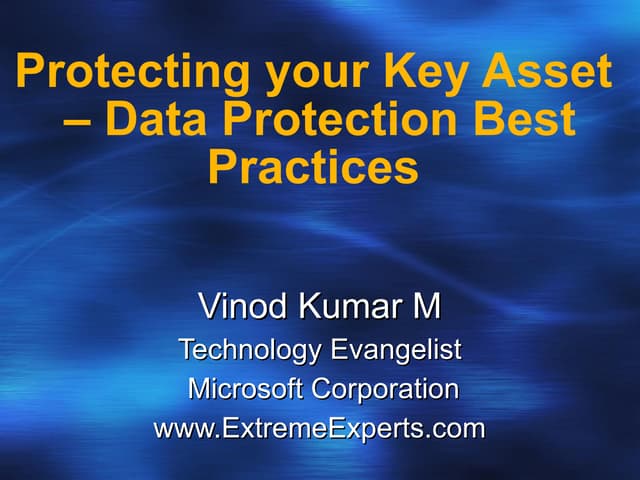 Protecting your Key Asset – Data Protection Best Practices

Vinod Kumar M
Technology Evangelist
Microsoft Corporation
www.ExtremeExperts.com